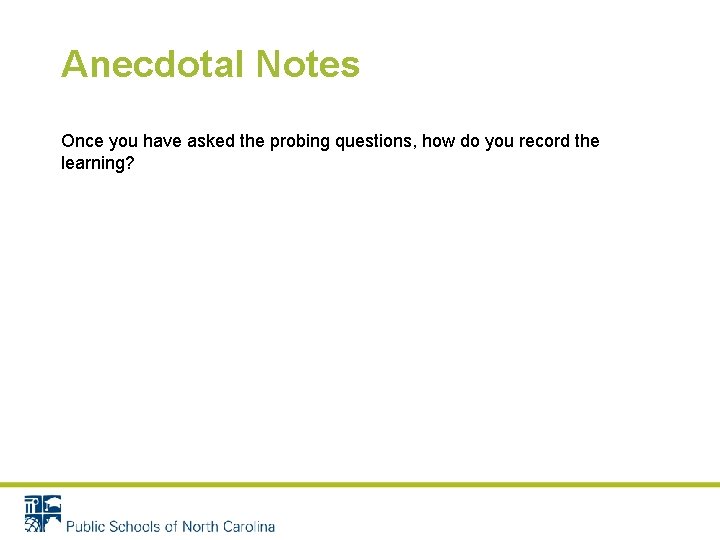 Anecdotal Notes

Once you have asked the probing questions, how do you record the learning?

Public Schools of North Carolina